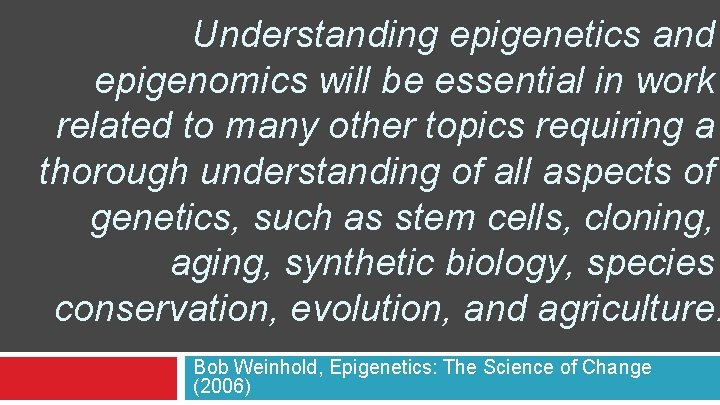 Understanding epigenetics and epigenomics will be essential in work related to many other topics requiring a thorough understanding of all aspects of genetics, such as stem cells, cloning, aging, synthetic biology, species conservation, evolution, and agriculture.

Bob Weinhold, Epigenetics: The Science of Change (2006)